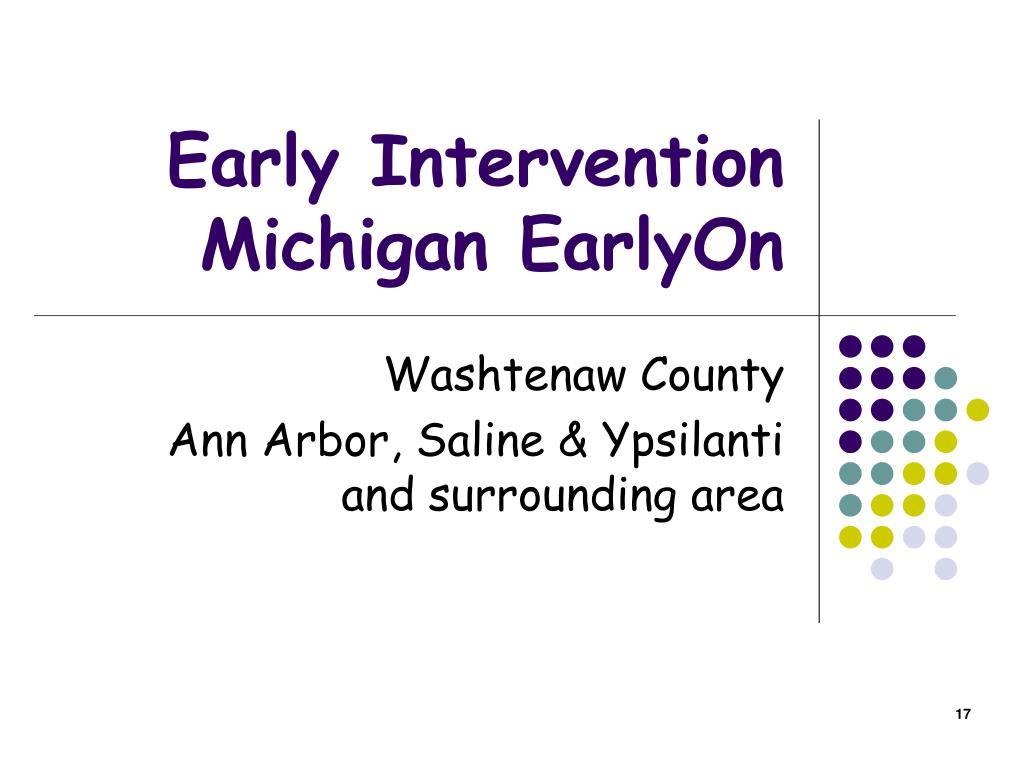 Early Intervention Michigan EarlyOn

Washtenaw County
Ann Arbor, Saline & Ypsilanti and surrounding area

17